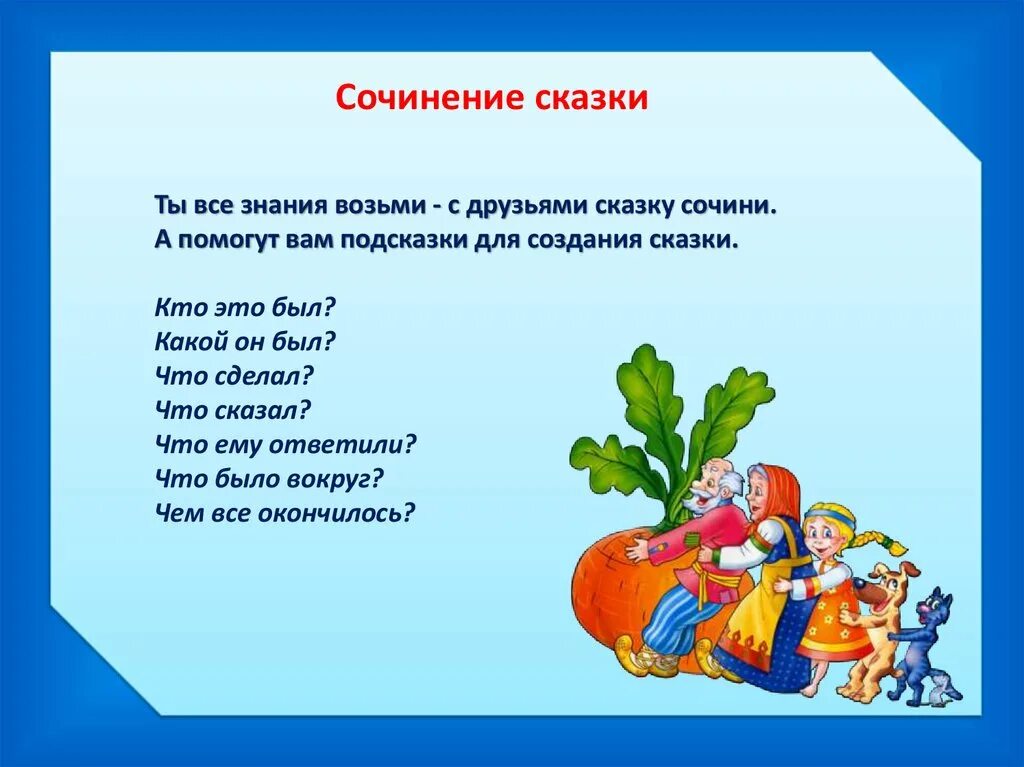 Сочинение сказки

Ты все знания возьми - с друзьями сказку сочини.
А помогут вам подсказки для создания сказки.

Кто это был?
Какой он был?
Что сделал?
Что сказал?
Что ему ответили?
Что было вокруг?
Чем все окончилось?